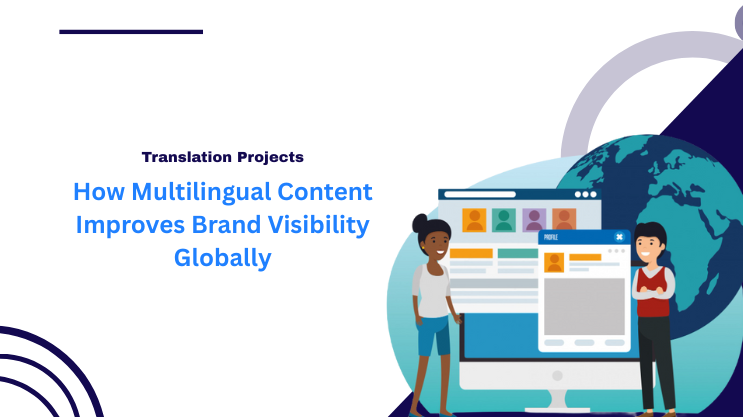 Translation Projects

How Multilingual Content Improves Brand Visibility Globally

PROFILE